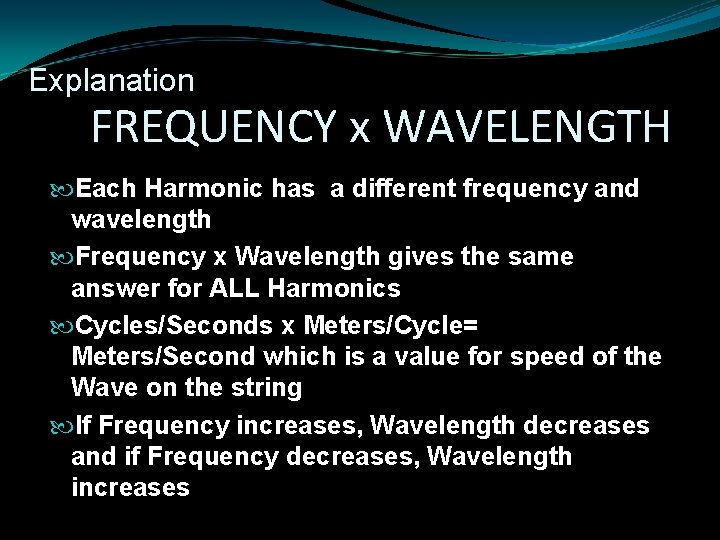 Explanation

FREQUENCY x WAVELENGTH

Each Harmonic has a different frequency and wavelength

Frequency x Wavelength gives the same answer for ALL Harmonics

Cycles/Seconds x Meters/Cycle= Meters/Second which is a value for speed of the Wave on the string

If Frequency increases, Wavelength decreases and if Frequency decreases, Wavelength increases